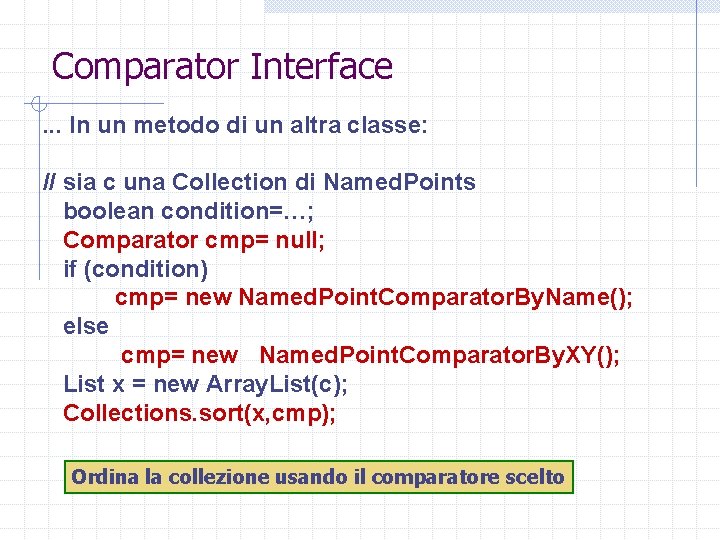 Comparator Interface

... In un metodo di un altra classe:

// sia c una Collection di NamedPoints
boolean condition=…;
Comparator cmp= null;
if (condition)
cmp= new NamedPointComparatorByName();
else
cmp= new NamedPointComparatorByXY();
List x = new ArrayList(c);
Collections.sort(x,cmp);

Ordina la collezione usando il comparatore scelto